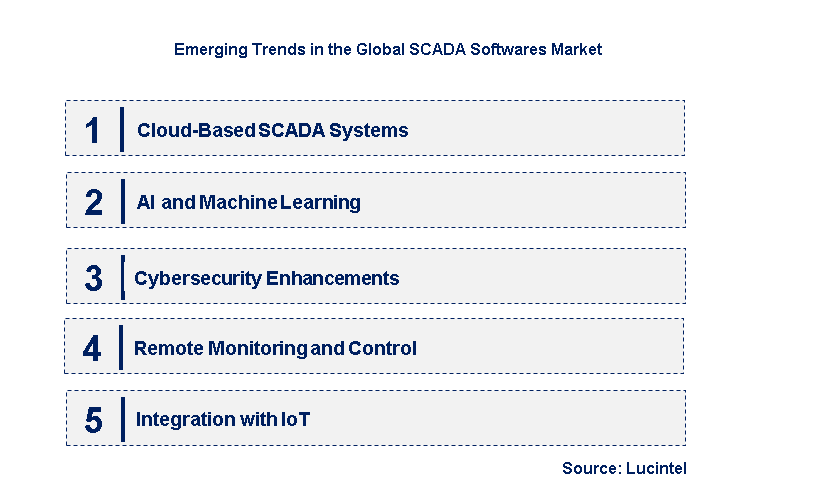 Emerging Trends in the Global SCADA Softwares Market

1 Cloud-Based SCADA Systems

2 AI and Machine Learning

3 Cybersecurity Enhancements

4 Remote Monitoring and Control

5 Integration with IoT

Source: Lucintel